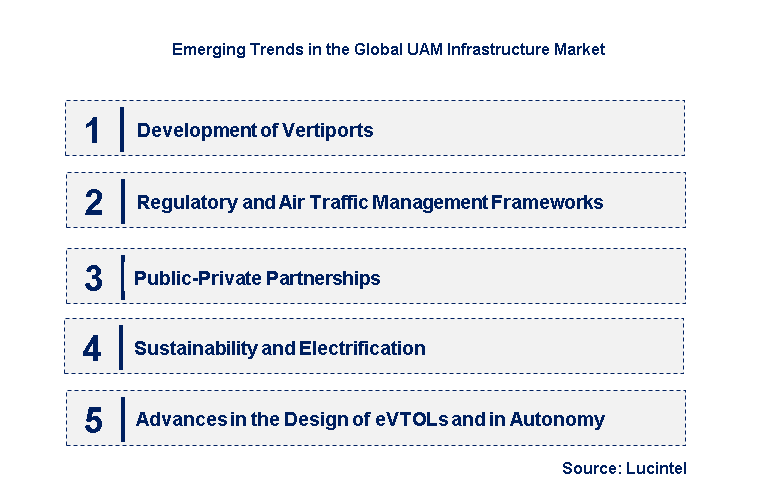 Emerging Trends in the Global UAM Infrastructure Market

1 Development of Vertiports

2 Regulatory and Air Traffic Management Frameworks

3 Public-Private Partnerships

4 Sustainability and Electrification

5 Advances in the Design of eVTOLs and in Autonomy

Source: Lucintel